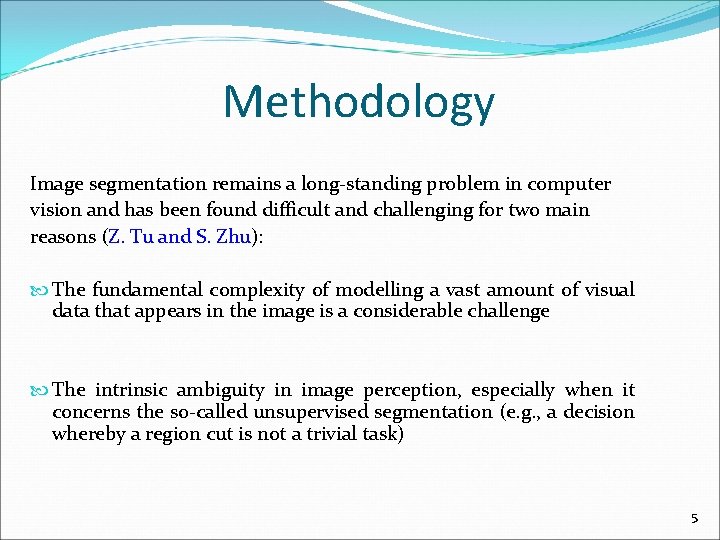 Methodology

Image segmentation remains a long-standing problem in computer vision and has been found difficult and challenging for two main reasons (Z. Tu and S. Zhu):

The fundamental complexity of modelling a vast amount of visual data that appears in the image is a considerable challenge

The intrinsic ambiguity in image perception, especially when it concerns the so-called unsupervised segmentation (e.g., a decision whereby a region cut is not a trivial task)

5